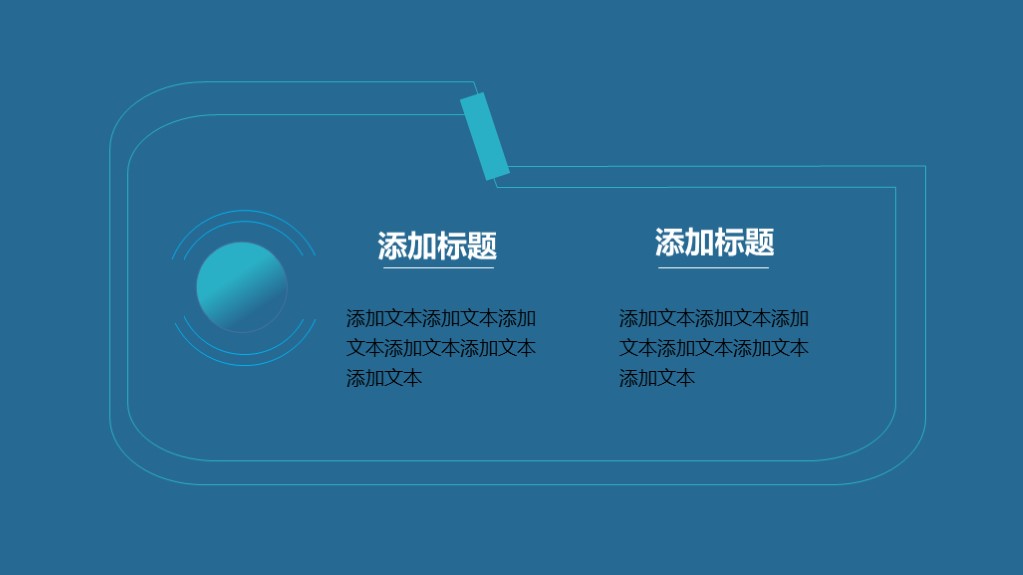 添加标题

添加文本添加文本添加文本添加文本添加文本添加文本

添加标题

添加文本添加文本添加文本添加文本添加文本添加文本